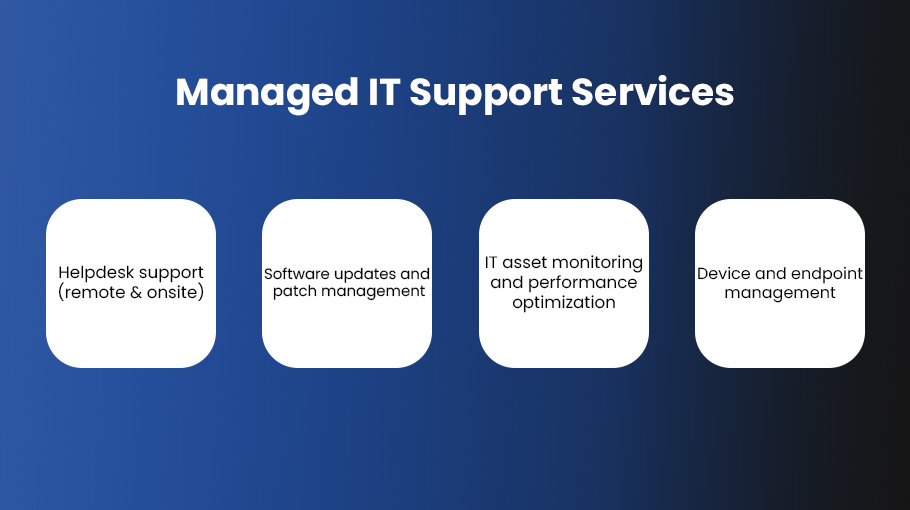 Managed IT Support Services

Helpdesk support (remote & onsite)

Software updates and patch management

IT asset monitoring and performance optimization

Device and endpoint management